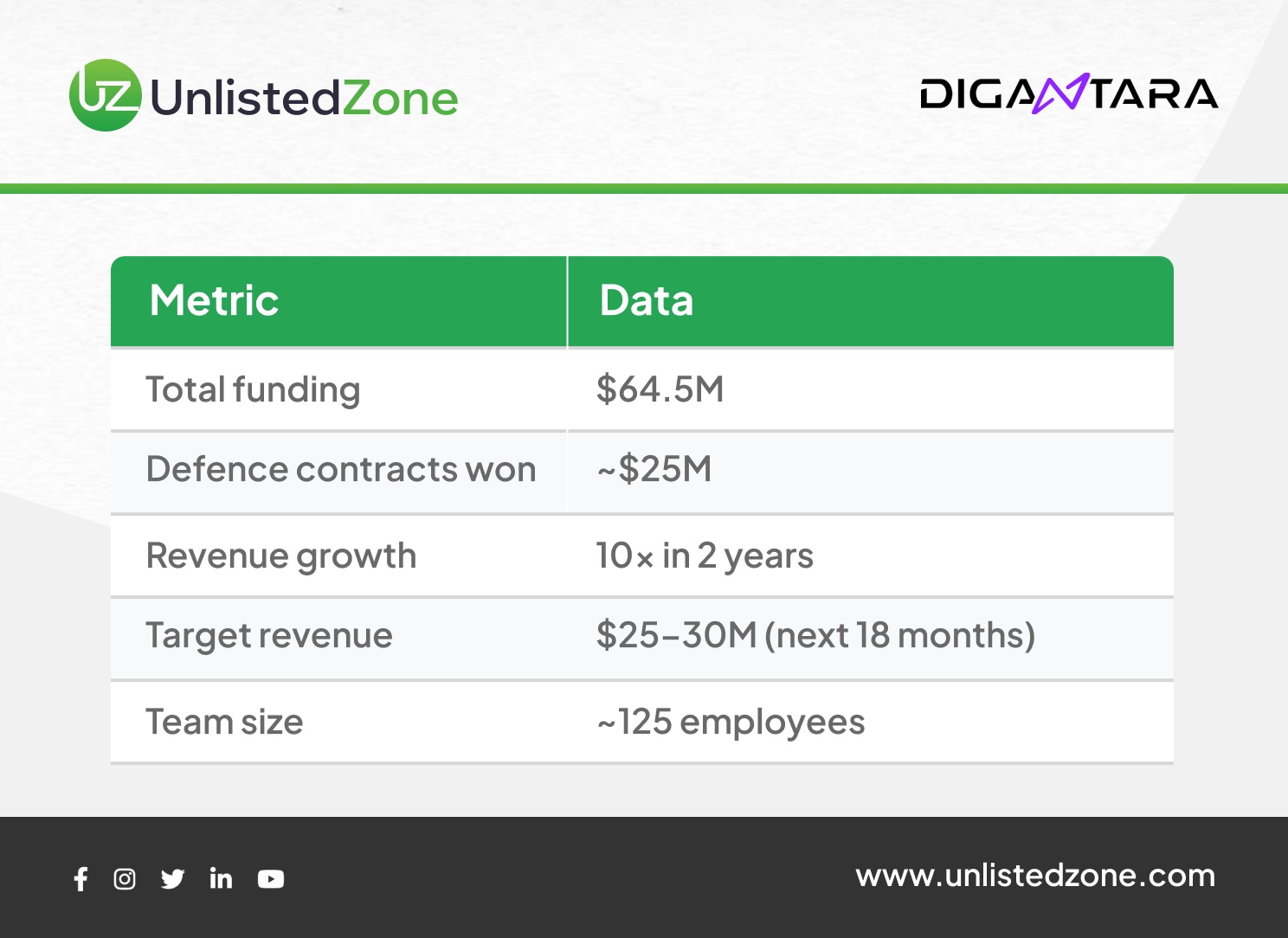 UZ UnlistedZone

DIGANTARA

| Metric | Data |
|---|---|
| Total funding | \$64.5M |
| Defence contracts won | ~\$25M |
| Revenue growth | 10× in 2 years |
| Target revenue | \$25–30M (next 18 months) |
| Team size | ~125 employees |

www.unlistedzone.com